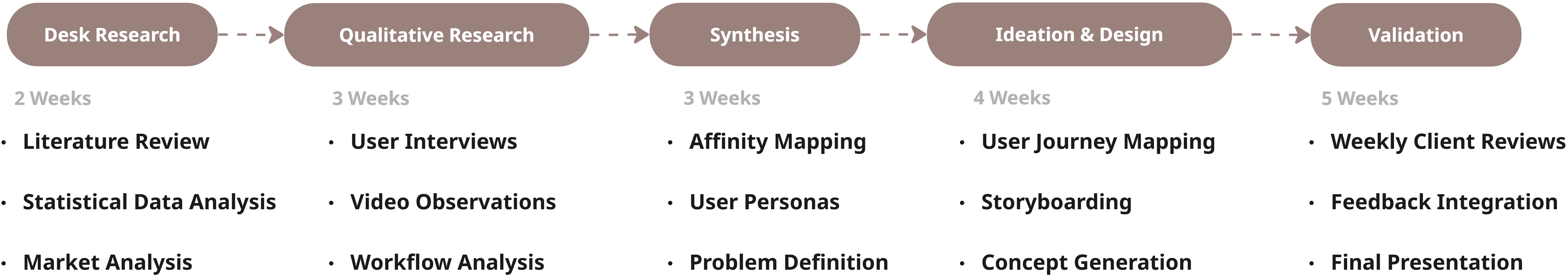 Desk Research

2 Weeks

• Literature Review

• Statistical Data Analysis

• Market Analysis

Qualitative Research

3 Weeks

• User Interviews

• Video Observations

• Workflow Analysis

Synthesis

3 Weeks

• Affinity Mapping

• User Personas

• Problem Definition

Ideation & Design

4 Weeks

• User Journey Mapping

• Storyboarding

• Concept Generation

Validation

5 Weeks

• Weekly Client Reviews

• Feedback Integration

• Final Presentation